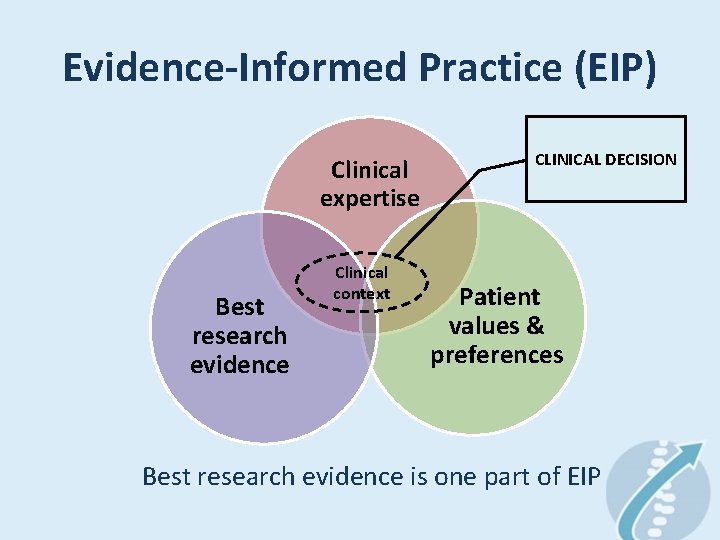 Evidence-Informed Practice (EIP)

CLINICAL DECISION

Clinical expertise

Clinical context

Best research evidence

Patient values & preferences

Best research evidence is one part of EIP